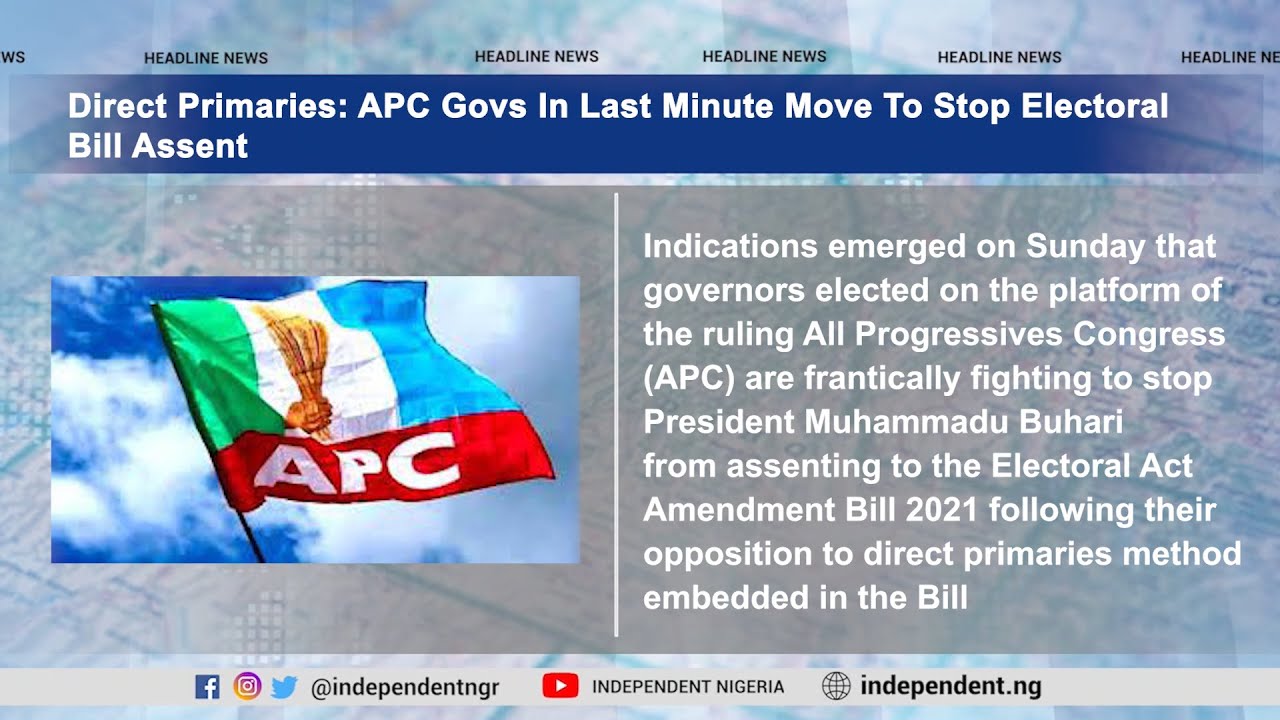 WS HEADLINE NEWS HEADLINE NEWS HEADLINE NEWS HEADLINE NEWS HEADLINE NE

Direct Primaries: APC Govs In Last Minute Move To Stop Electoral Bill Assent

APC

Indications emerged on Sunday that governors elected on the platform of the ruling All Progressives Congress (APC) are frantically fighting to stop President Muhammadu Buhari from assenting to the Electoral Act Amendment Bill 2021 following their opposition to direct primaries method embedded in the Bill

@independentngr INDEPENDENT NIGERIA independent.ng